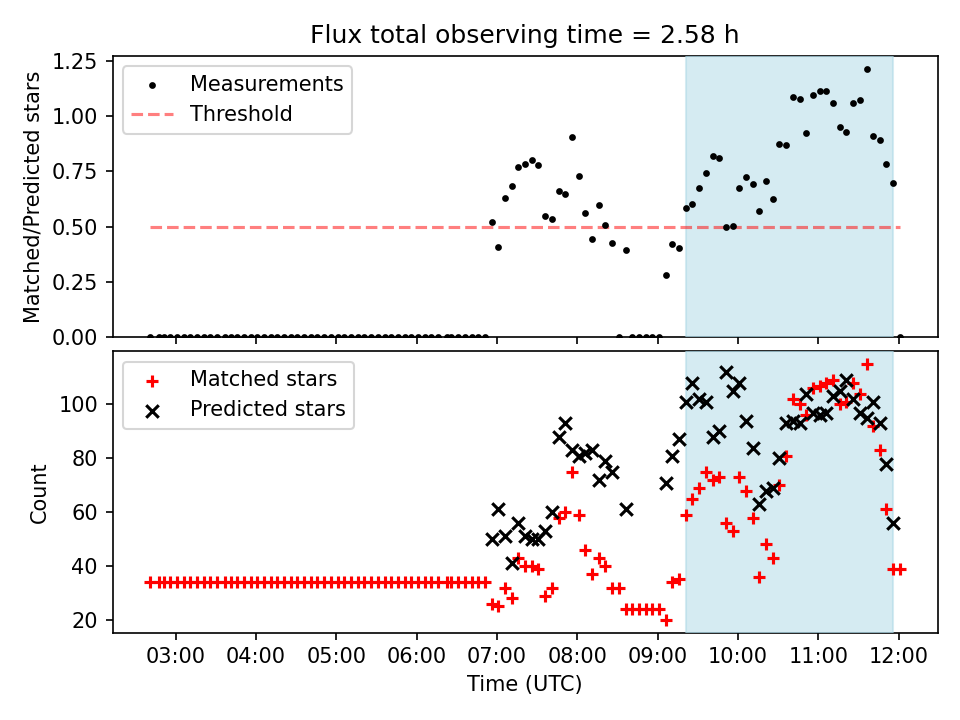 Flux total observing time = 2.58 h

Measurements
Threshold

Matched/Predicted stars

1.25
1.00
0.75
0.50
0.25
0.00

Matched stars
Predicted stars

Count

100
80
60
40
20

03:00 04:00 05:00 06:00 07:00 08:00 09:00 10:00 11:00 12:00

Time (UTC)